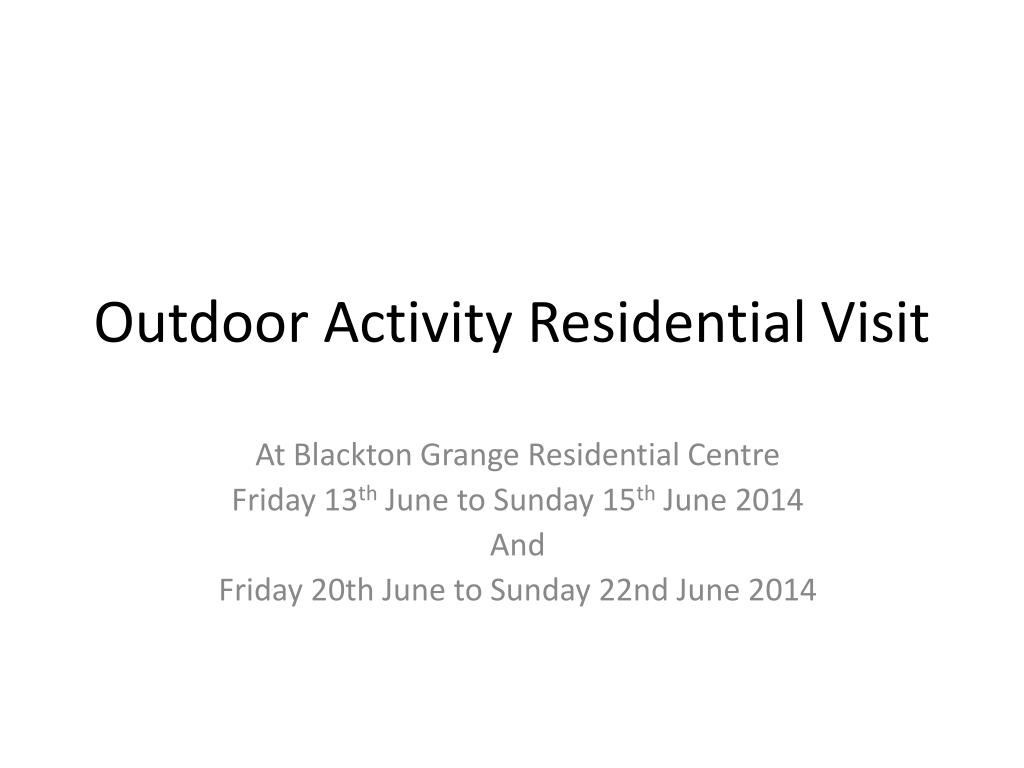 Outdoor Activity Residential Visit

At Blackton Grange Residential Centre
Friday 13th June to Sunday 15th June 2014
And
Friday 20th June to Sunday 22nd June 2014